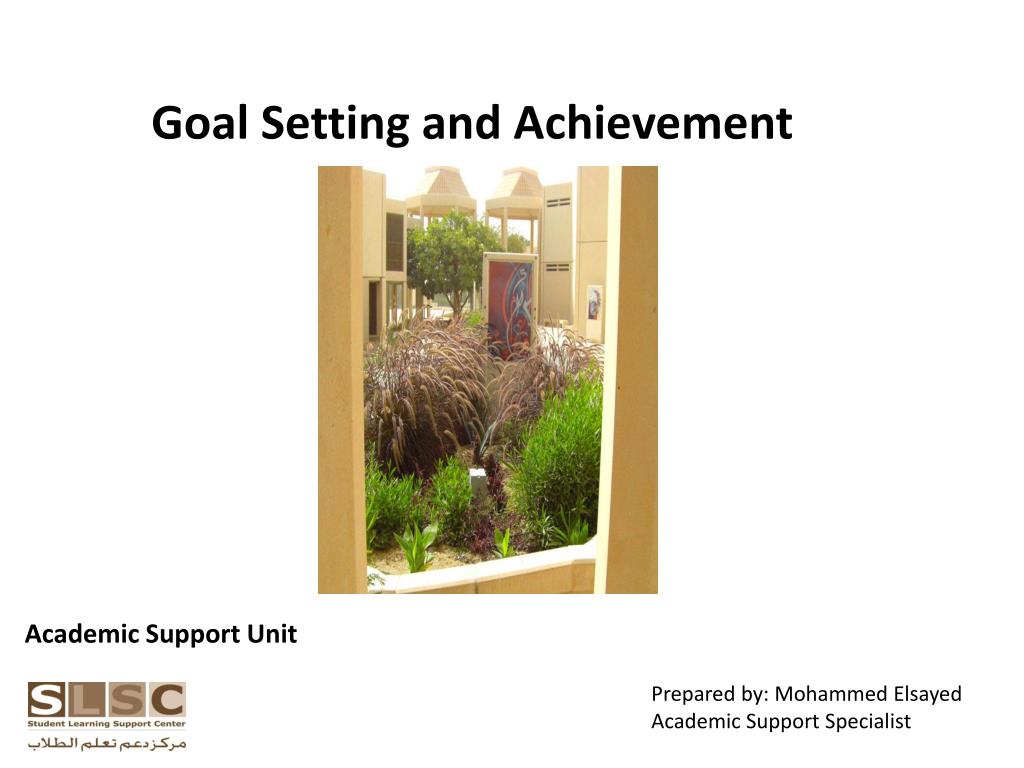 Goal Setting and Achievement

Academic Support Unit

SLSC
Student Learning Support Center
مركز دعم تعلم الطلاب

Prepared by: Mohammed Elsayed
Academic Support Specialist